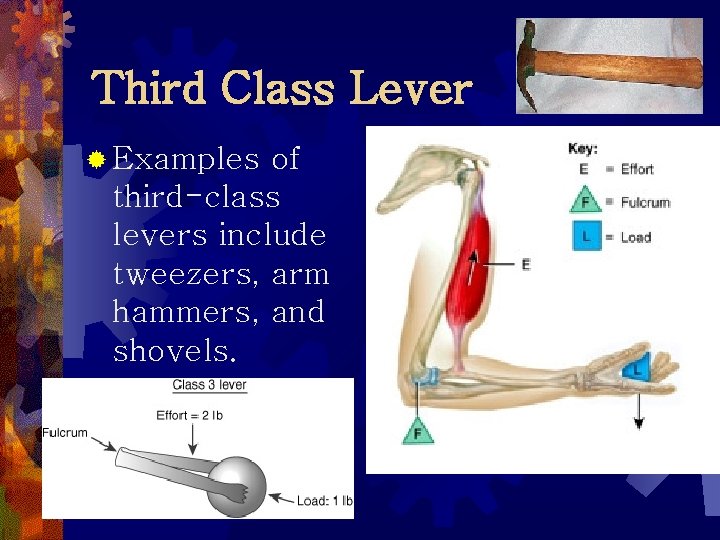 Third Class Lever

Examples of third-class levers include tweezers, arm hammers, and shovels.

Key:
E = Effort
F = Fulcrum
L = Load

E

L

F

Class 3 lever

Effort = 2 lb

Fulcrum

Load: 1 lb